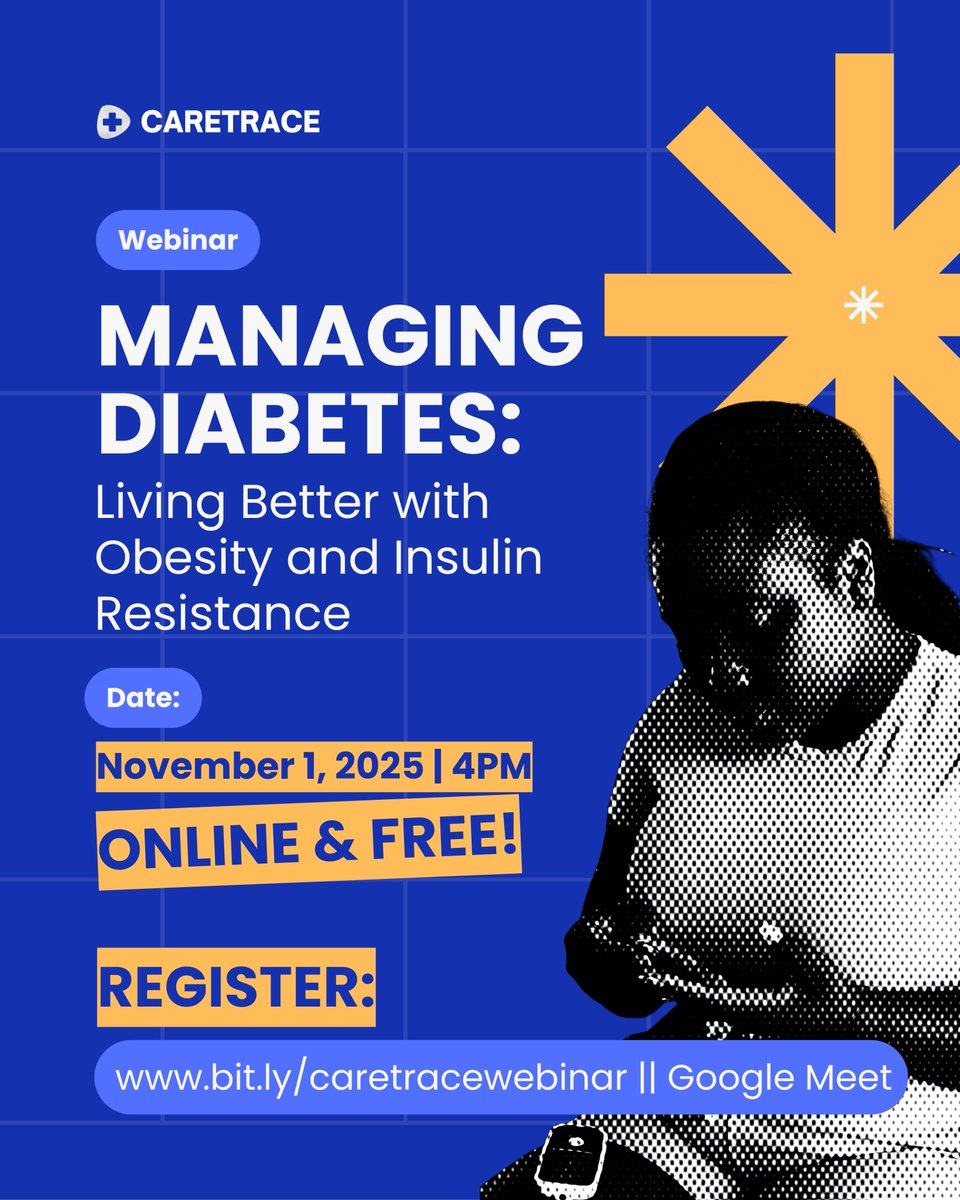 CARETRACE

Webinar

MANAGING DIABETES:

Living Better with Obesity and Insulin Resistance

Date:

November 1, 2025 | 4PM

ONLINE & FREE!

REGISTER:

www.bit.ly/caretracewebinar || Google Meet